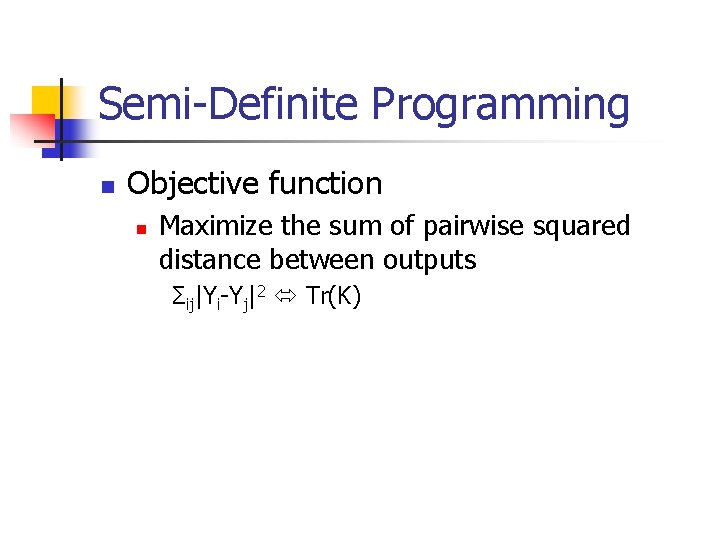 Semi-Definite Programming

Objective function

Maximize the sum of pairwise squared distance between outputs

$\Sigma_{ij}|Y_i-Y_j|^2 \Leftrightarrow Tr(K)$